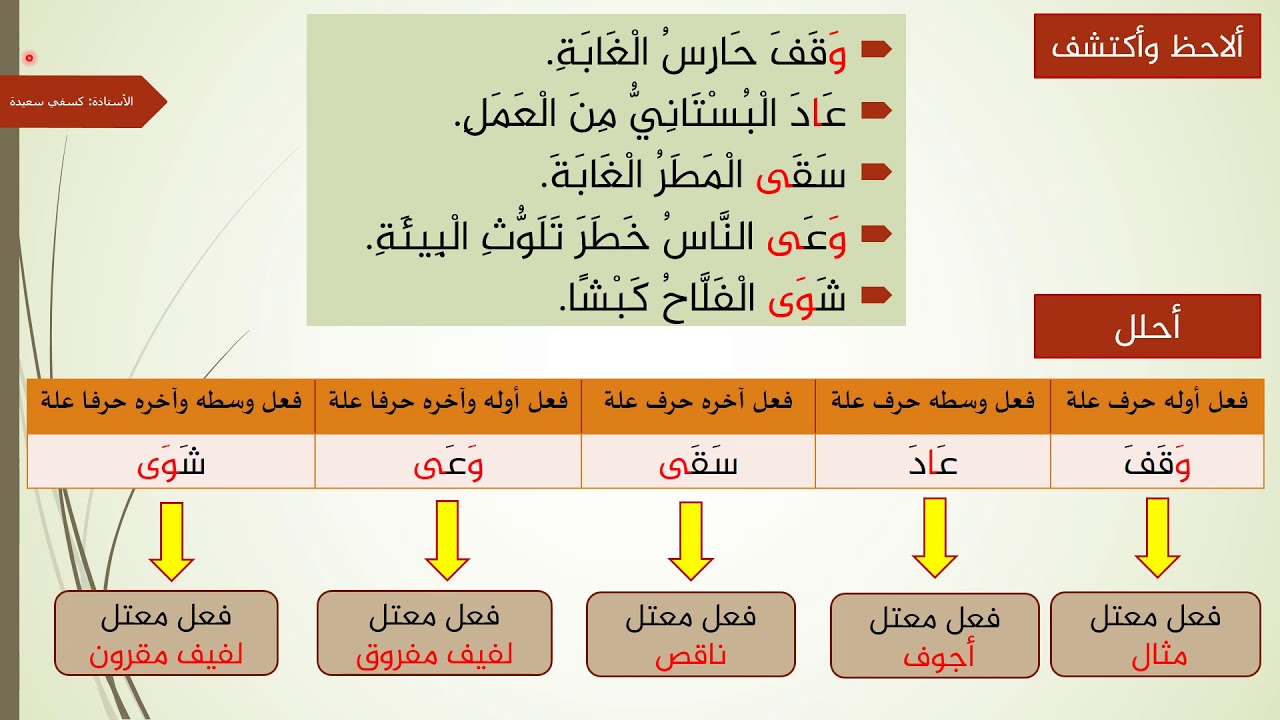 ألاحظ وأكتشف

الأستاذة: كسفي سعيدة

وَقَفَ حَارِسُ الْغَابَةِ.
عَادَ الْبُسْتَانِيُّ مِنَ الْعَمَلِ.
سَقَى الْمَطَرُ الْغَابَةَ.
وَعَى النَّاسُ خَطَرَ تَلَوُّثِ الْبِيئَةِ.
شَوَى الْفَلَّاحُ كَبْشًا.

أحلل

| فعل أوله حرف علة | فعل وسطه حرف علة | فعل آخره حرف علة | فعل أوله وآخره حرفا علة | فعل وسطه وآخره حرفا علة |
|---|---|---|---|---|
| وَقَفَ | عَادَ | سَقَى | وَعَى | شَوَى |

فعل معتل
مثال

فعل معتل
أجوف

فعل معتل
ناقص

فعل معتل
لفيف مفروق

فعل معتل
لفيف مقرون